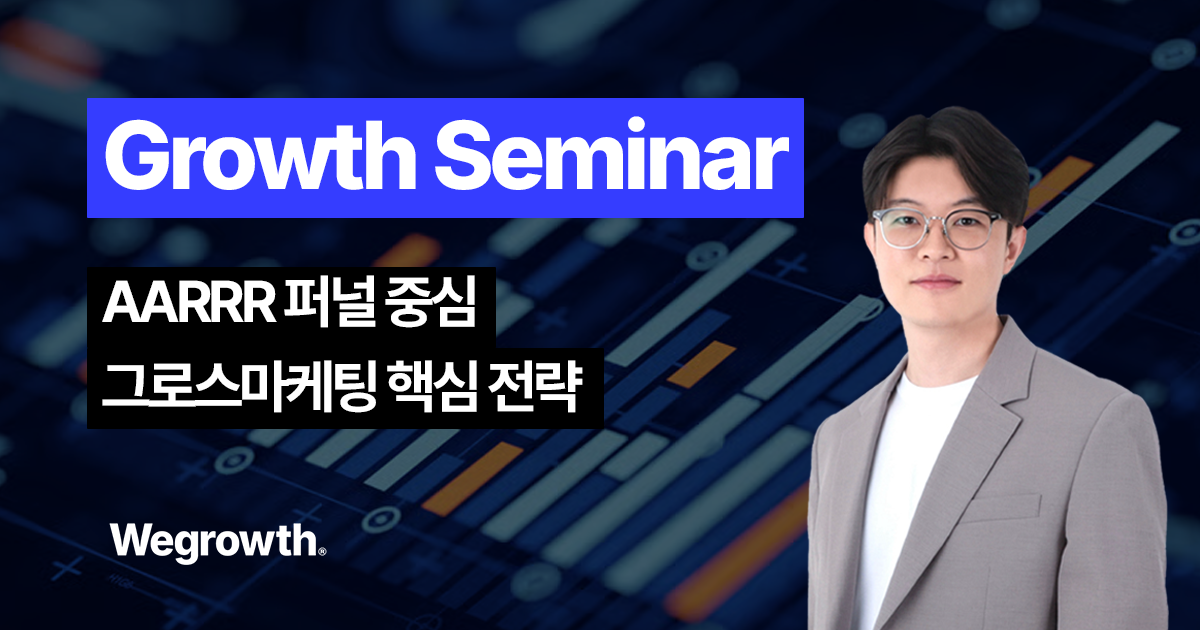 Growth Seminar

AARRR 퍼널 중심
그로스마케팅 핵심 전략

Wegrowth®